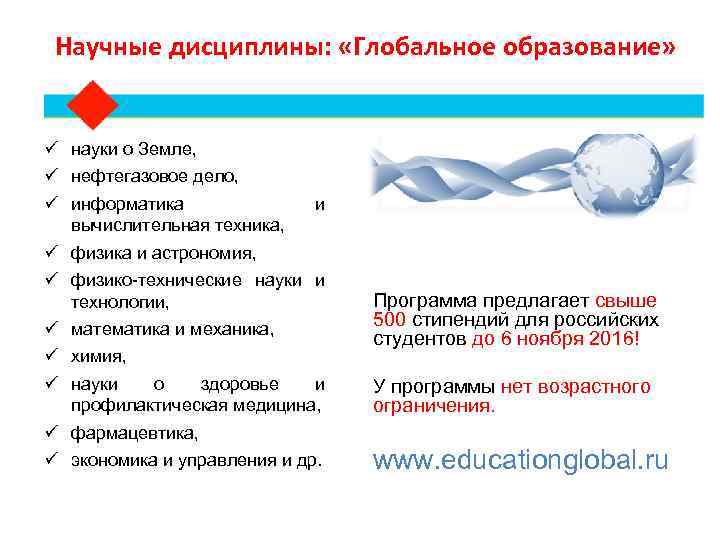 Научные дисциплины: «Глобальное образование»

✓ науки о Земле,
✓ нефтегазовое дело,
✓ информатика и вычислительная техника,
✓ физика и астрономия,
✓ физико-технические науки и технологии,
✓ математика и механика,
✓ химия,
✓ науки о здоровье и профилактическая медицина,
✓ фармацевтика,
✓ экономика и управления и др.

Программа предлагает свыше 500 стипендий для российских студентов до 6 ноября 2016!

У программы нет возрастного ограничения.

www.educationglobal.ru